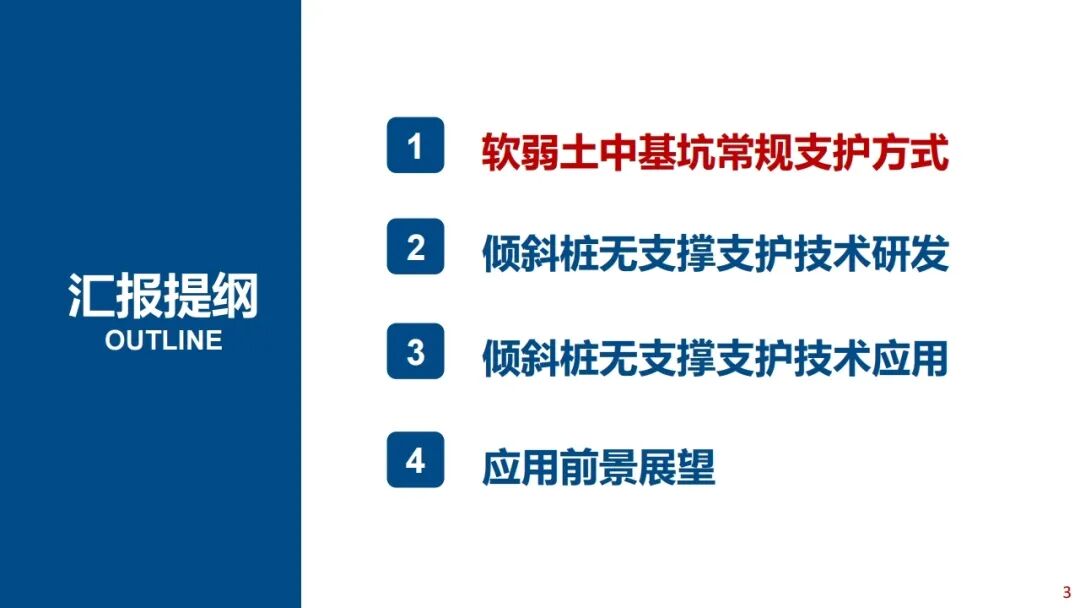 汇报提纲
OUTLINE

1 软弱土中基坑常规支护方式

2 倾斜桩无支撑支护技术研发

3 倾斜桩无支撑支护技术应用

4 应用前景展望

3